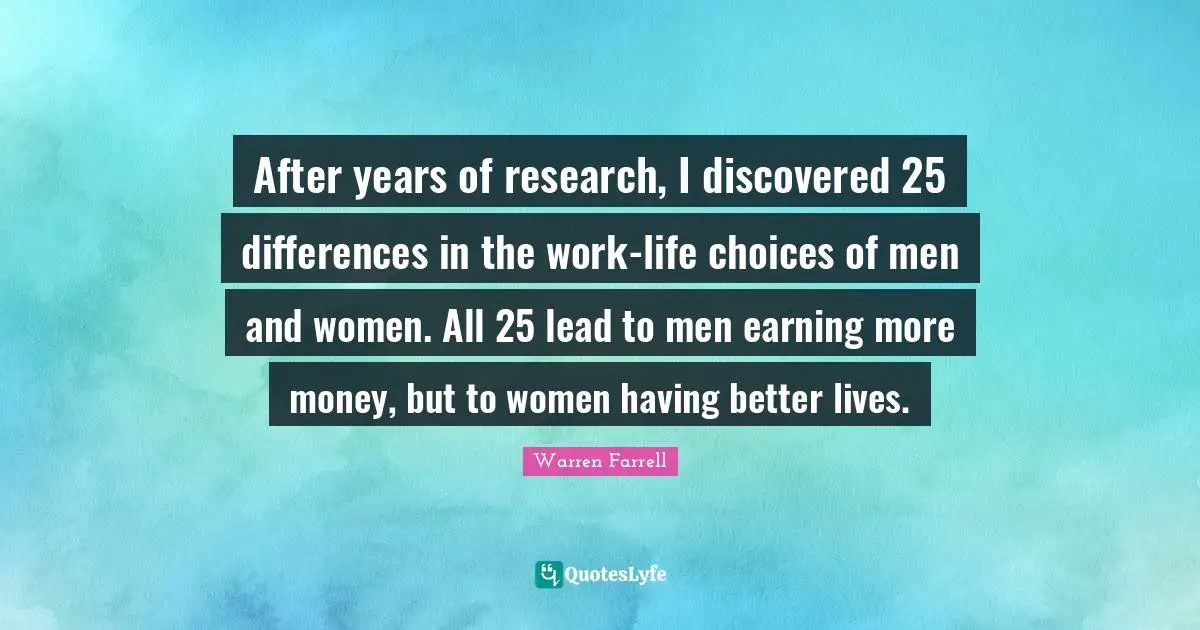 After years of research, I discovered 25 differences in the work-life choices of men and women. All 25 lead to men earning more money, but to women having better lives.

Warren Farrell

QuotesLyfe